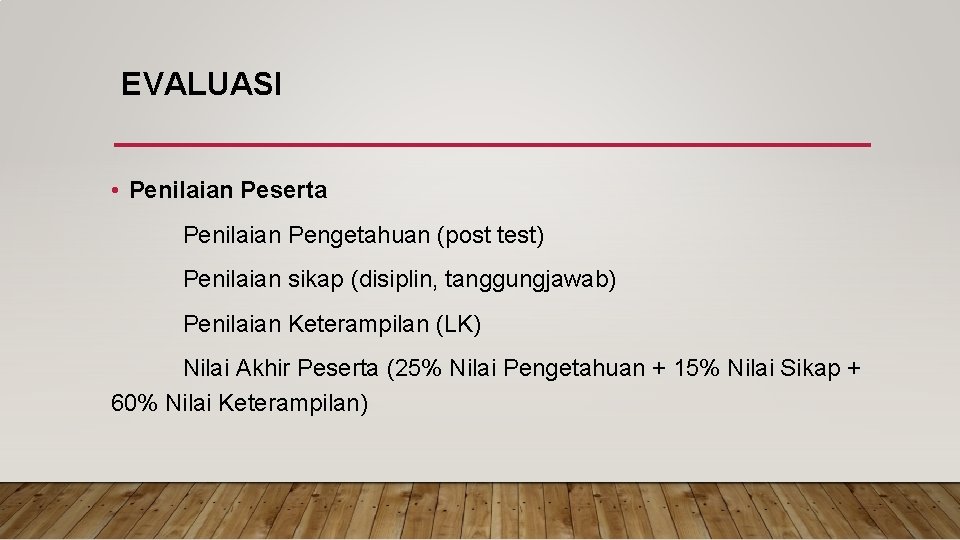 EVALUASI

• Penilaian Peserta

Penilaian Pengetahuan (post test)

Penilaian sikap (disiplin, tanggungjawab)

Penilaian Keterampilan (LK)

Nilai Akhir Peserta (25% Nilai Pengetahuan + 15% Nilai Sikap + 60% Nilai Keterampilan)